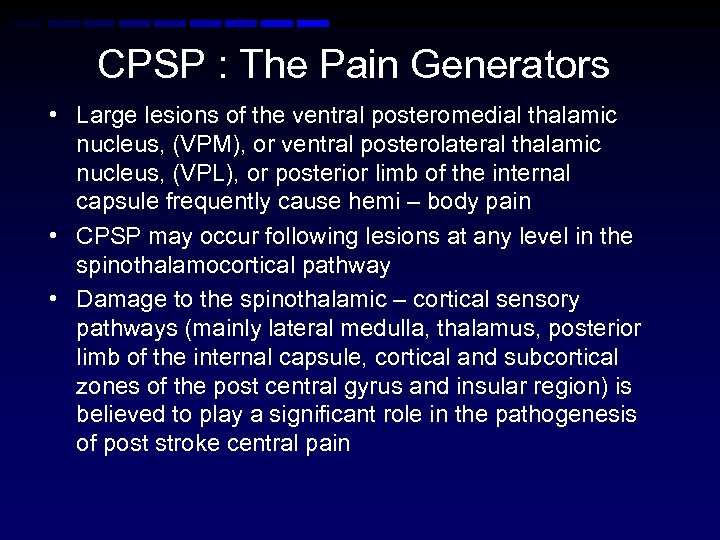 CPSP : The Pain Generators

• Large lesions of the ventral posteromedial thalamic nucleus, (VPM), or ventral posterolateral thalamic nucleus, (VPL), or posterior limb of the internal capsule frequently cause hemi – body pain

• CPSP may occur following lesions at any level in the spinothalamocortical pathway

• Damage to the spinothalamic – cortical sensory pathways (mainly lateral medulla, thalamus, posterior limb of the internal capsule, cortical and subcortical zones of the post central gyrus and insular region) is believed to play a significant role in the pathogenesis of post stroke central pain